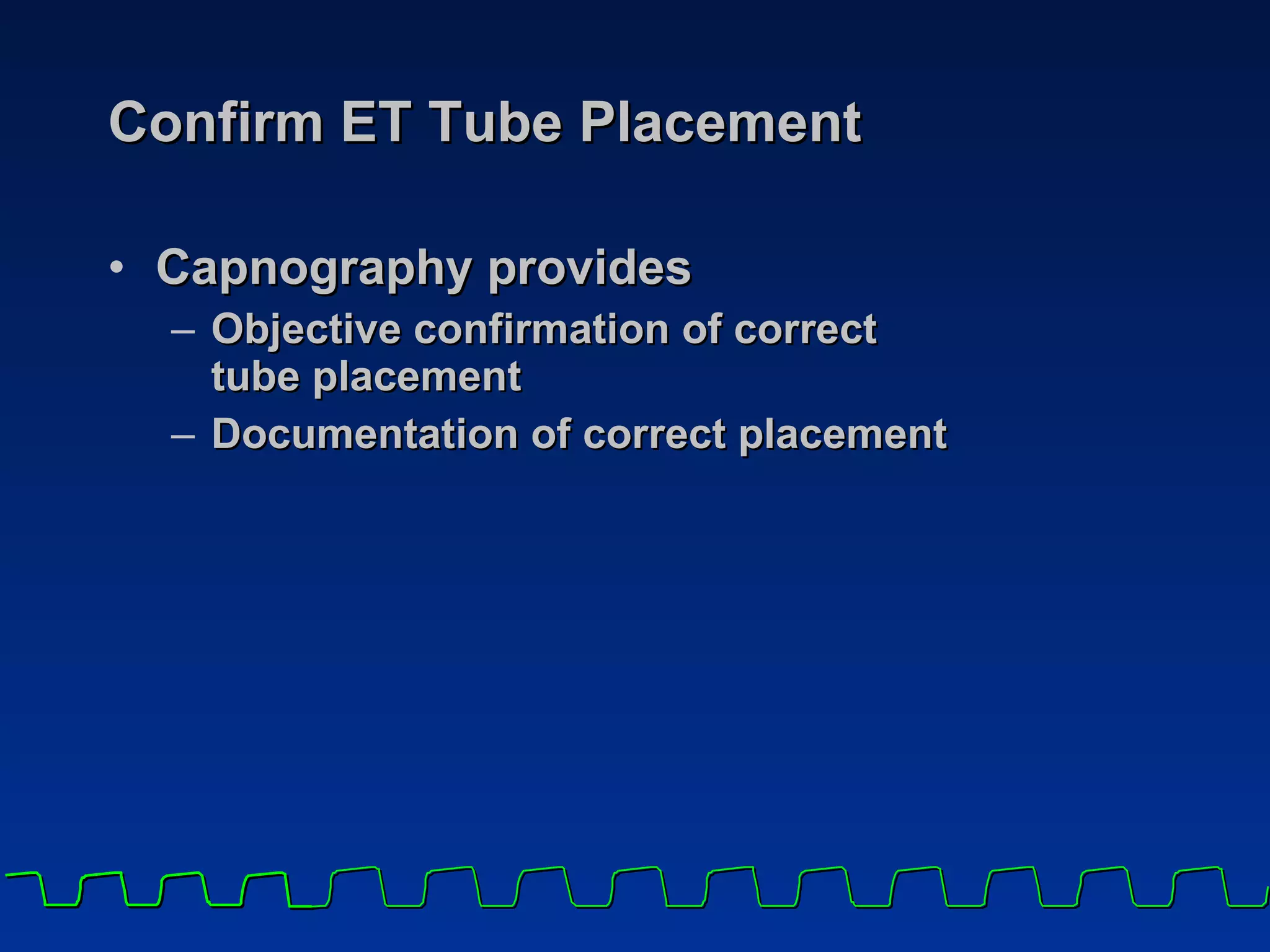 Confirm ET Tube Placement

• Capnography provides
– Objective confirmation of correct tube placement
– Documentation of correct placement